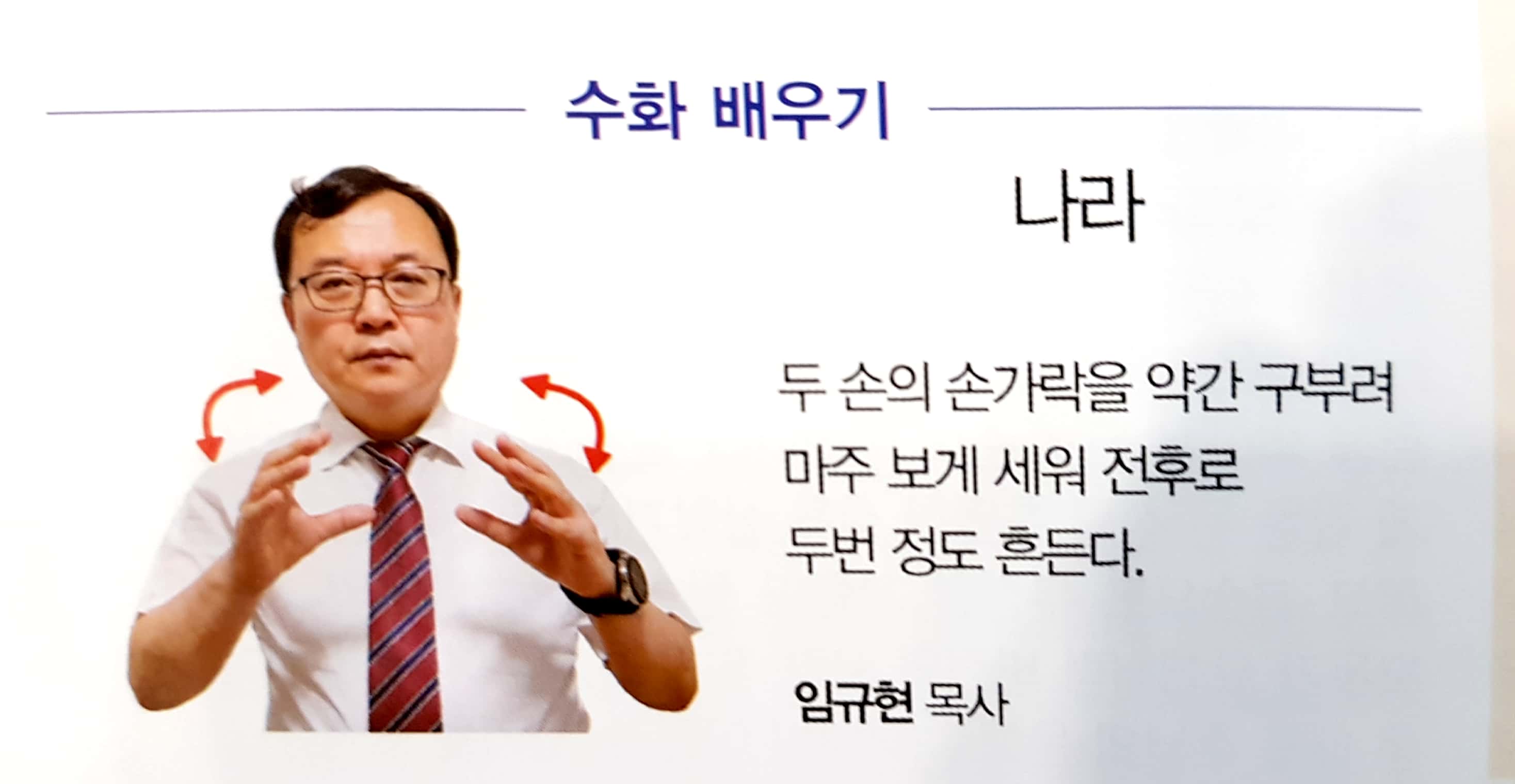 수화 배우기

나라

두 손의 손가락을 약간 구부려 마주 보게 세워 전후로 두번 정도 흔든다.

임규현 목사